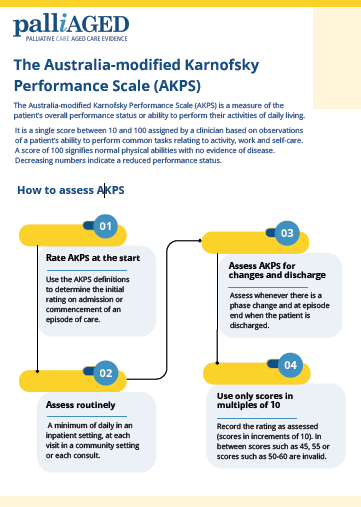 palliAGED
PALLIATIVE CARE AGED CARE EVIDENCE

The Australia-modified Karnofsky Performance Scale (AKPS)

The Australia-modified Karnofsky Performance Scale (AKPS) is a measure of the patient's overall performance status or ability to perform their activities of daily living.

It is a single score between 10 and 100 assigned by a clinician based on observations of a patient's ability to perform common tasks relating to activity, work and self-care. A score of 100 signifies normal physical abilities with no evidence of disease. Decreasing numbers indicate a reduced performance status.

How to assess AKPS

01

Rate AKPS at the start

Use the AKPS definitions to determine the initial rating on admission or commencement of an episode of care.

02

Assess routinely

A minimum of daily in an inpatient setting, at each visit in a community setting or each consult.

03

Assess AKPS for changes and discharge

Assess whenever there is a phase change and at episode end when the patient is discharged.

04

Use only scores in multiples of 10

Record the rating as assessed (scores in increments of 10). In between scores such as 45, 55 or scores such as 50-60 are invalid.